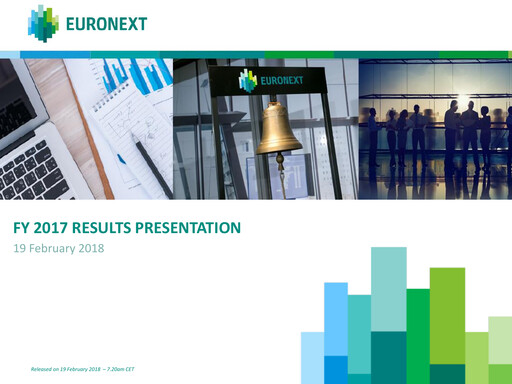 EURONEXT

EURONEXT

FY 2017 RESULTS PRESENTATION

19 February 2018

Released on 19 February 2018 – 7.20am CET